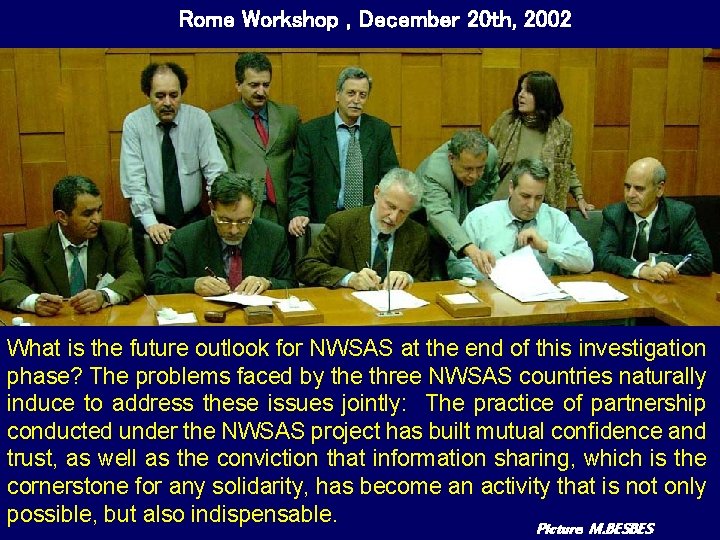 Rome Workshop , December 20th, 2002

What is the future outlook for NWSAS at the end of this investigation phase? The problems faced by the three NWSAS countries naturally induce to address these issues jointly: The practice of partnership conducted under the NWSAS project has built mutual confidence and trust, as well as the conviction that information sharing, which is the cornerstone for any solidarity, has become an activity that is not only possible, but also indispensable.

Picture M.BESBES